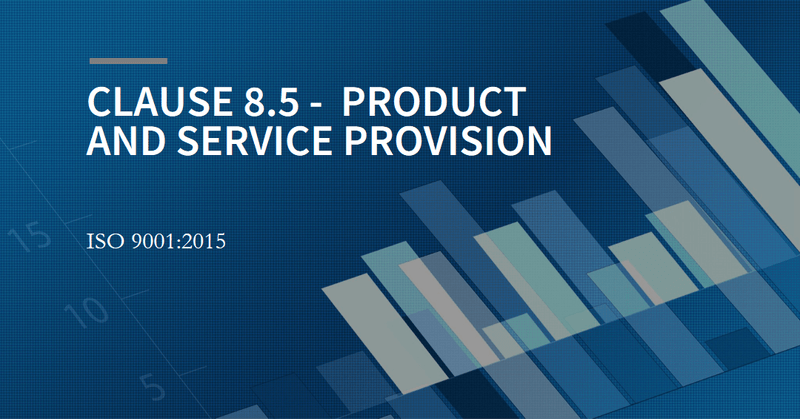 CLAUSE 8.5 - PRODUCT AND SERVICE PROVISION

ISO 9001:2015

15

10

5